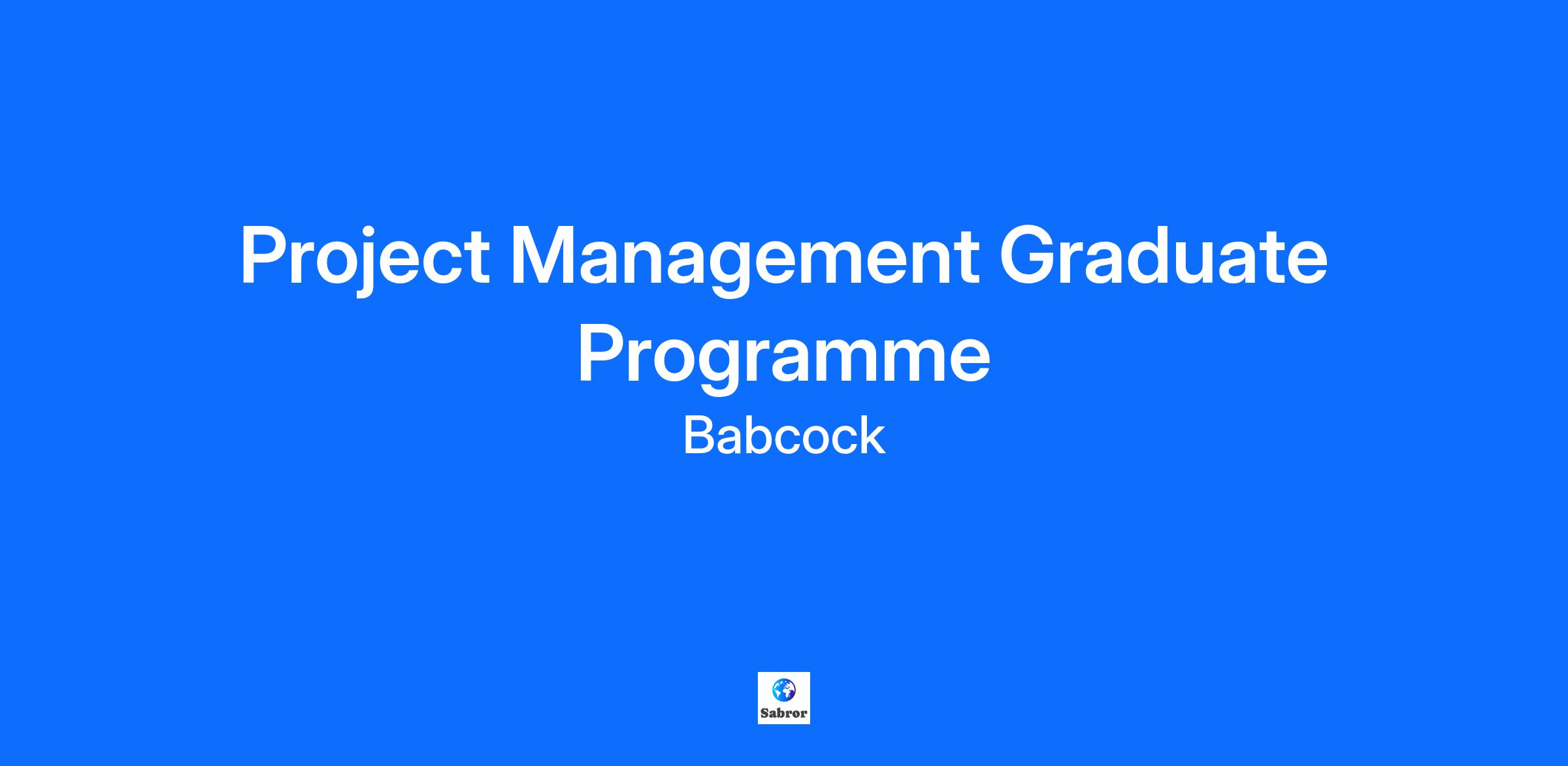 Project Management Graduate Programme

Babcock

Sabror